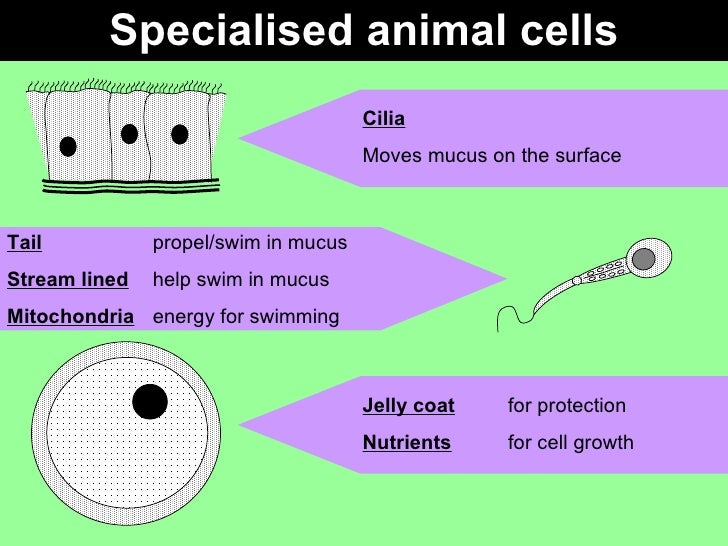 Specialised animal cells

Cilia

Moves mucus on the surface

Tail propel/swim in mucus

Stream lined help swim in mucus

Mitochondria energy for swimming

Jelly coat for protection

Nutrients for cell growth